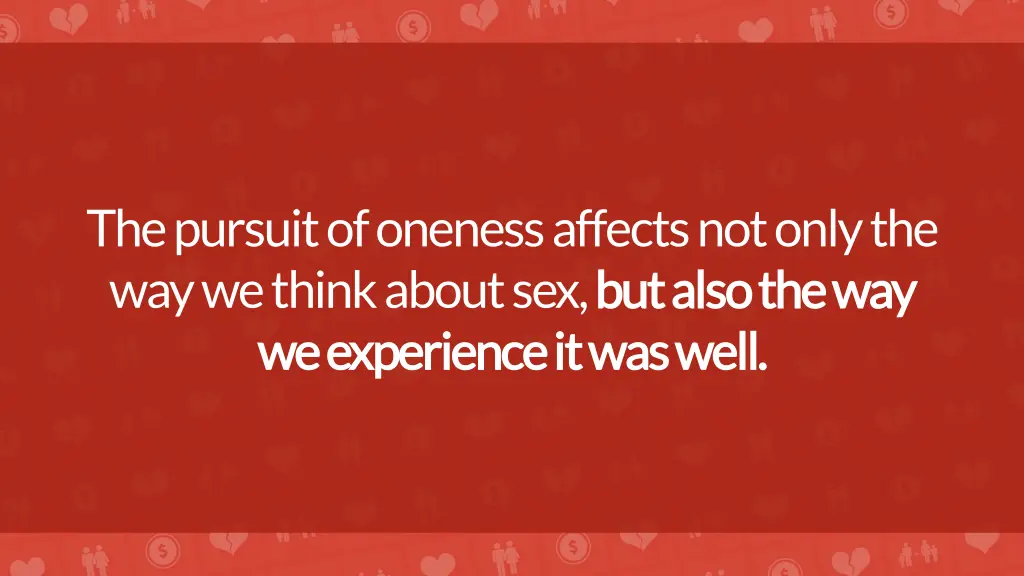 The pursuit of oneness affects not only the way we think about sex, but also the way we experience it was well.